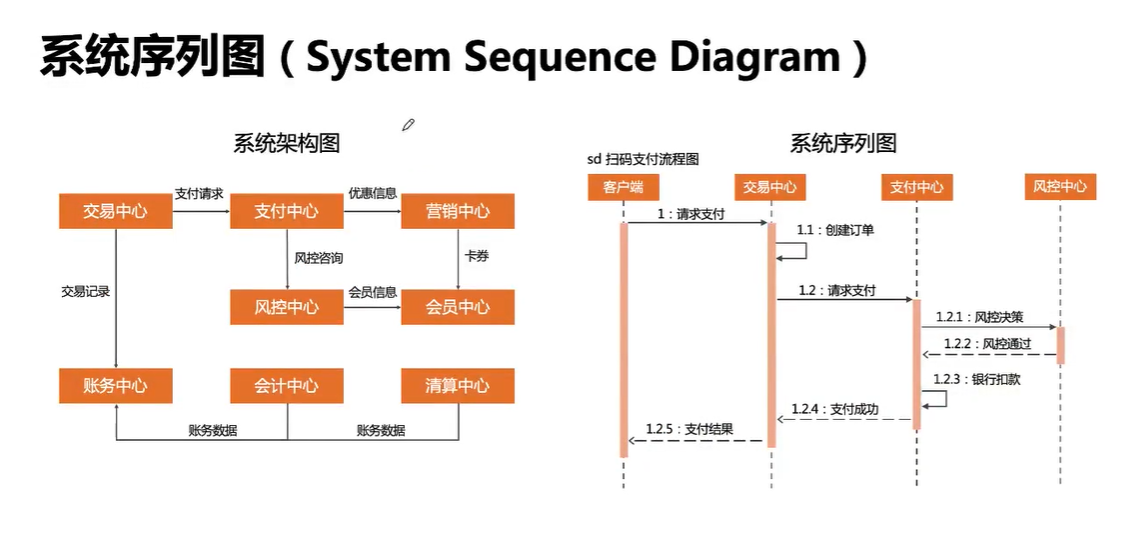 系统序列图（System Sequence Diagram）

系统架构图

交易中心
支付请求
支付中心
优惠信息
营销中心
交易记录
风控咨询
卡券
风控中心
会员信息
会员中心
账务中心
会计中心
清算中心
账务数据
账务数据

系统序列图

sd 扫码支付流程图

客户端
交易中心
支付中心
风控中心
1：请求支付
1.1：创建订单
1.2：请求支付
1.2.1：风控决策
1.2.2：风控通过
1.2.3：银行扣款
1.2.4：支付成功
1.2.5：支付结果